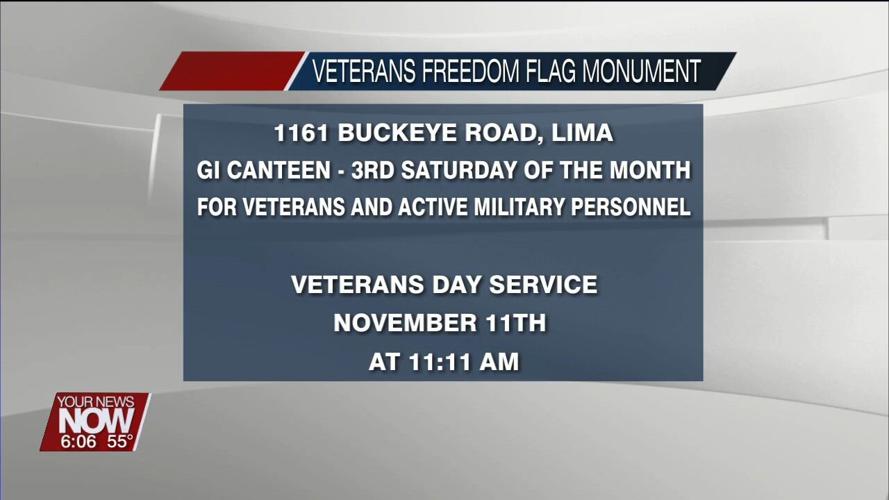 VETERANS FREEDOM FLAG MONUMENT

1161 BUCKEYE ROAD, LIMA
GI CANTEEN - 3RD SATURDAY OF THE MONTH
FOR VETERANS AND ACTIVE MILITARY PERSONNEL

VETERANS DAY SERVICE
NOVEMBER 11TH
AT 11:11 AM

YOUR NEWS
NOW
6:06 55°